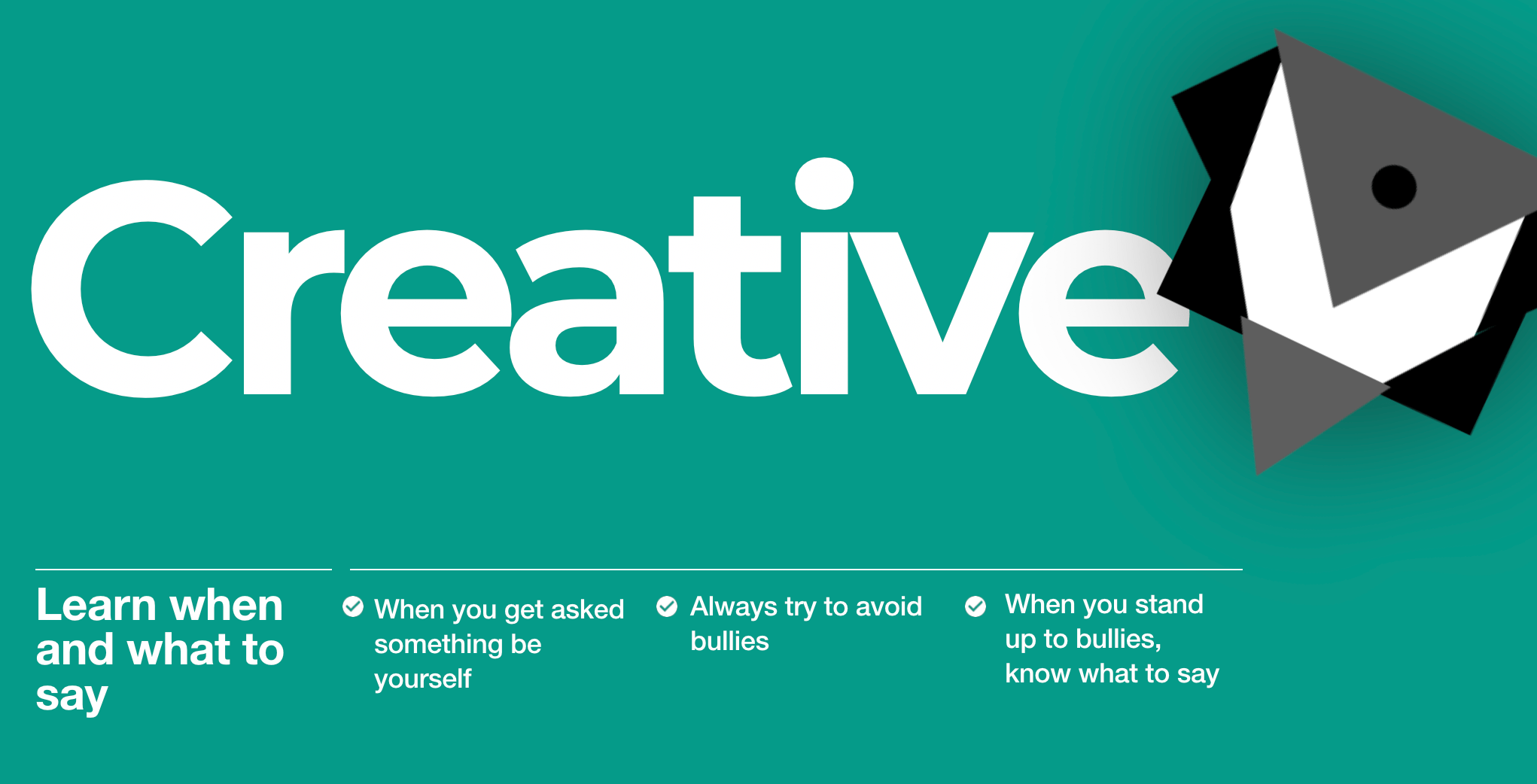 Creative

Learn when and what to say

When you get asked something be yourself

Always try to avoid bullies

When you stand up to bullies, know what to say